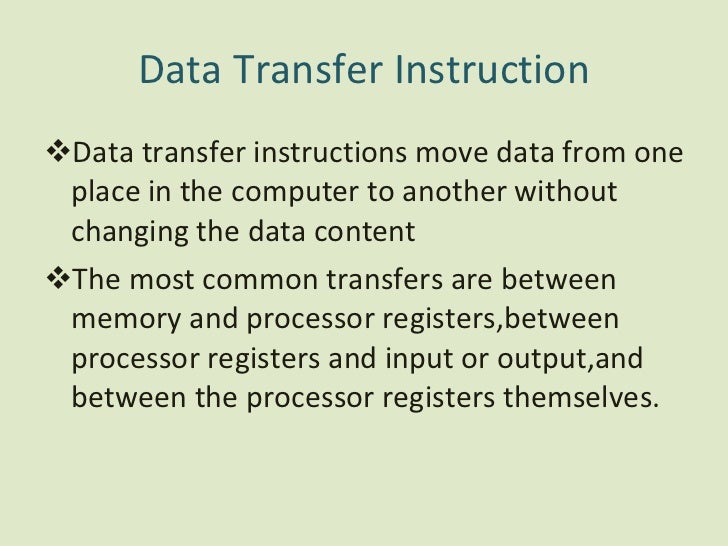 Data Transfer Instruction

❖Data transfer instructions move data from one place in the computer to another without changing the data content

❖The most common transfers are between memory and processor registers,between processor registers and input or output,and between the processor registers themselves.